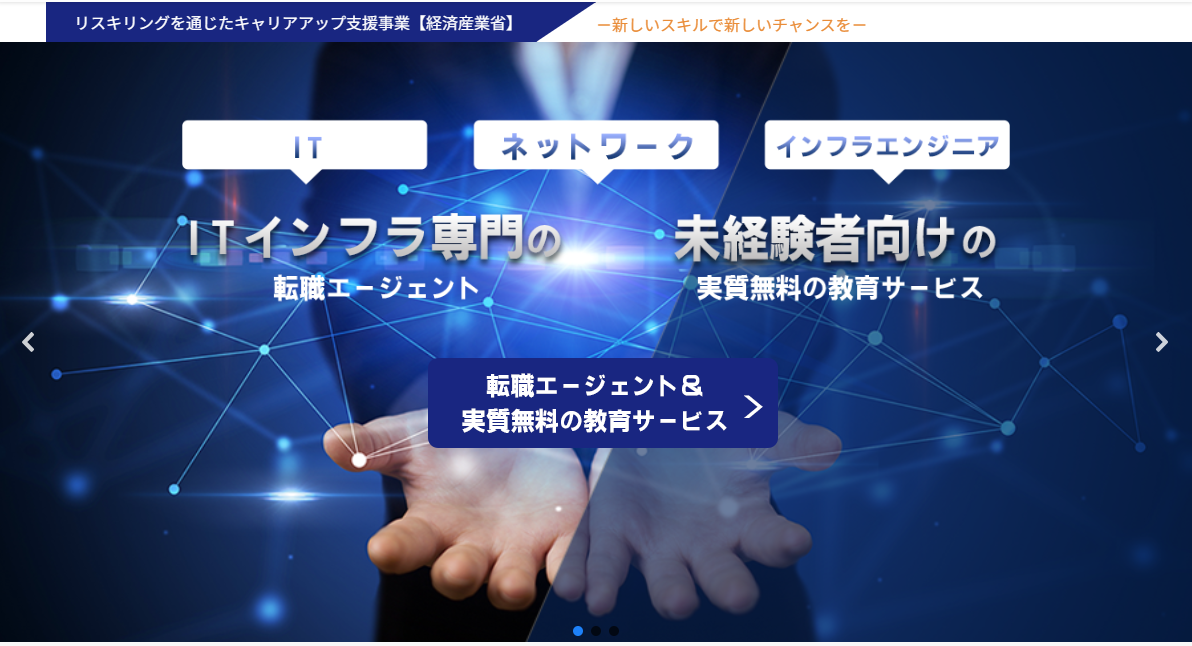 リスキリングを通じたキャリアアップ支援事業【経済産業省】

ー新しいスキルで新しいチャンスをー

IT

ネットワーク

インフラエンジニア

ITインフラ専門の
転職エージェント

未経験者向けの
実質無料の教育サービス

転職エージェント＆
実質無料の教育サービス